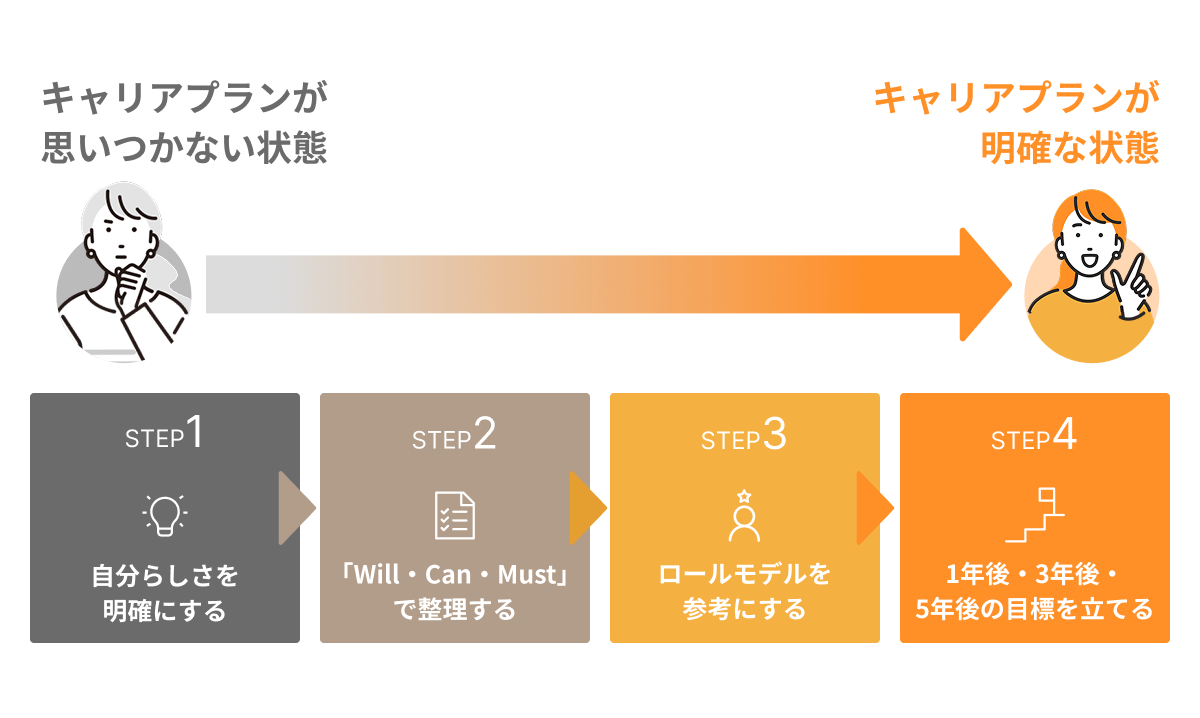 キャリアプランが
思いつかない状態

キャリアプランが
明確な状態

STEP1
自分らしさを
明確にする

STEP2
「Will・Can・Must」
で整理する

STEP3
ロールモデルを
参考にする

STEP4
1年後・3年後・
5年後の目標を立てる